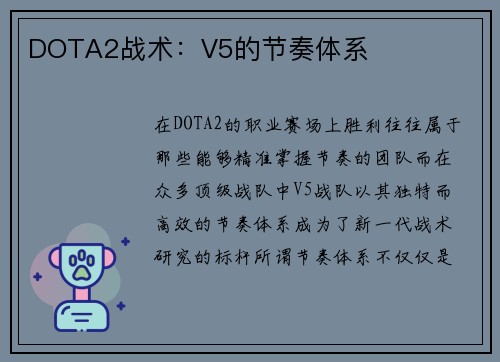 DOTA2战术：V5的节奏体系

在DOTA2的职业赛场上胜利往往属于那些能够精准掌握节奏的团队而在众多顶级战队中V5战队以其独特而高效的节奏体系成为了新一代战术研究的标杆所谓节奏体系不仅仅是